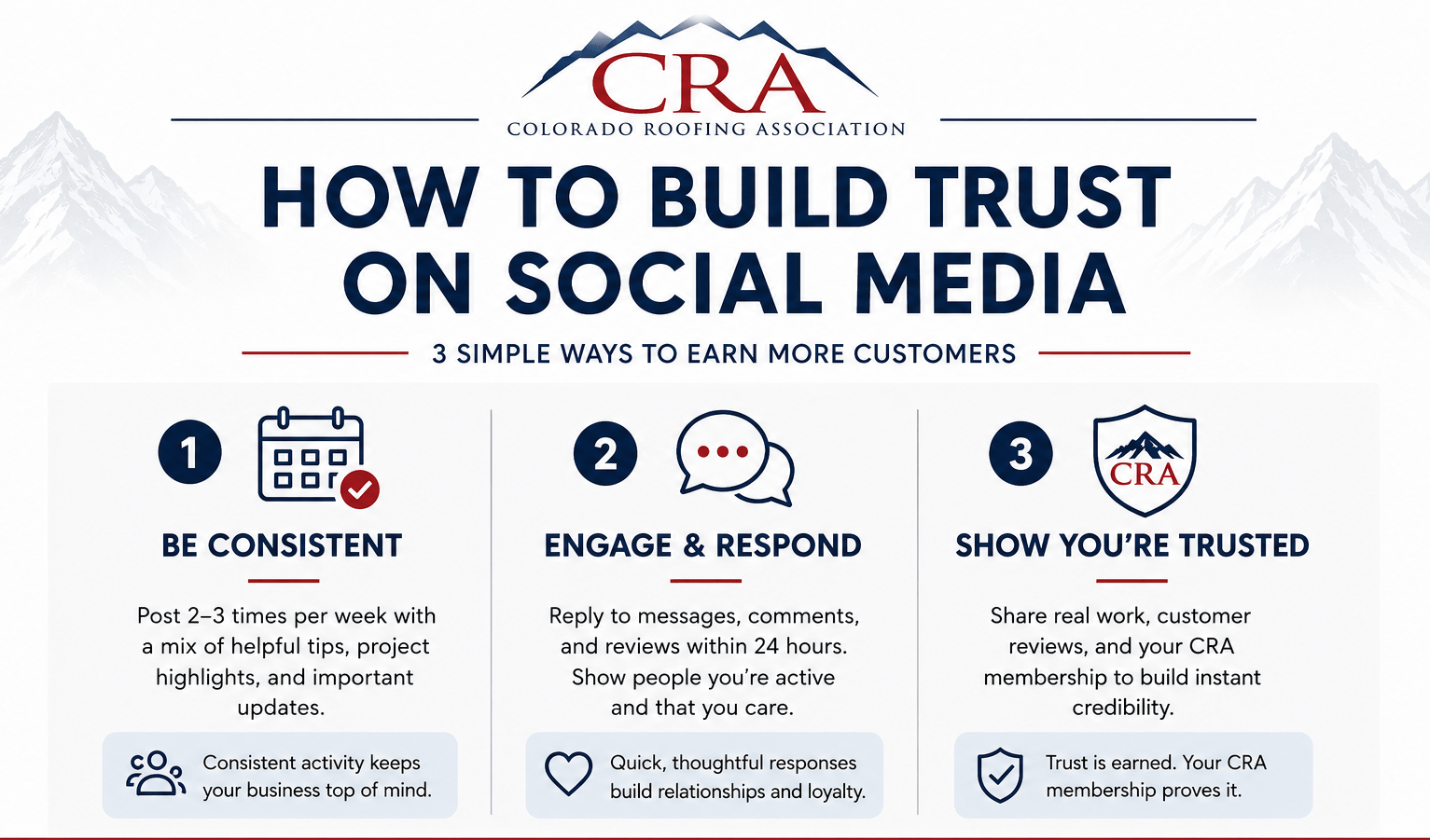 CRA
COLORADO ROOFING ASSOCIATION

HOW TO BUILD TRUST ON SOCIAL MEDIA

3 SIMPLE WAYS TO EARN MORE CUSTOMERS

1

BE CONSISTENT

Post 2–3 times per week with a mix of helpful tips, project highlights, and important updates.

Consistent activity keeps your business top of mind.

2

ENGAGE & RESPOND

Reply to messages, comments, and reviews within 24 hours. Show people you're active and that you care.

Quick, thoughtful responses build relationships and loyalty.

3

CRA

SHOW YOU'RE TRUSTED

Share real work, customer reviews, and your CRA membership to build instant credibility.

Trust is earned. Your CRA membership proves it.